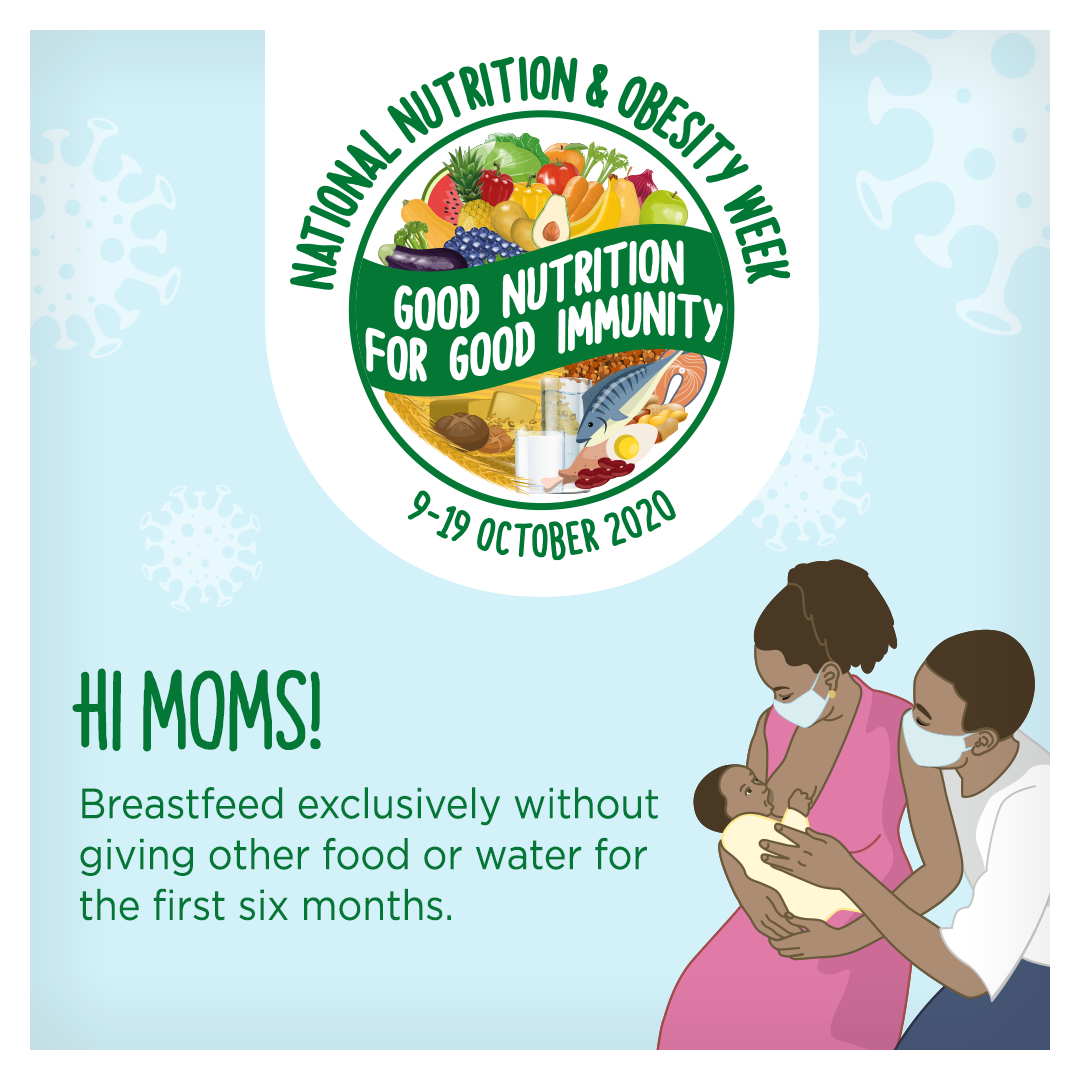 NATIONAL NUTRITION & OBESITY WEEK

GOOD NUTRITION FOR GOOD IMMUNITY

9-19 OCTOBER 2020

HI MOMS!

Breastfeed exclusively without giving other food or water for the first six months.